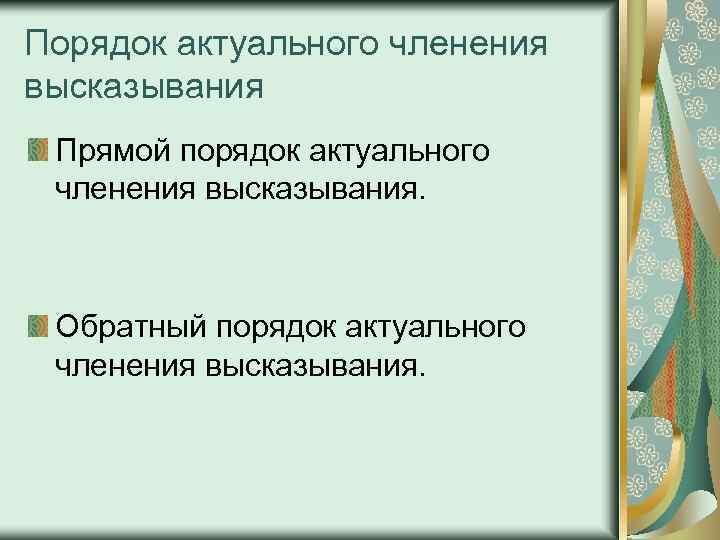 Порядок актуального членения высказывания

Прямой порядок актуального членения высказывания.

Обратный порядок актуального членения высказывания.